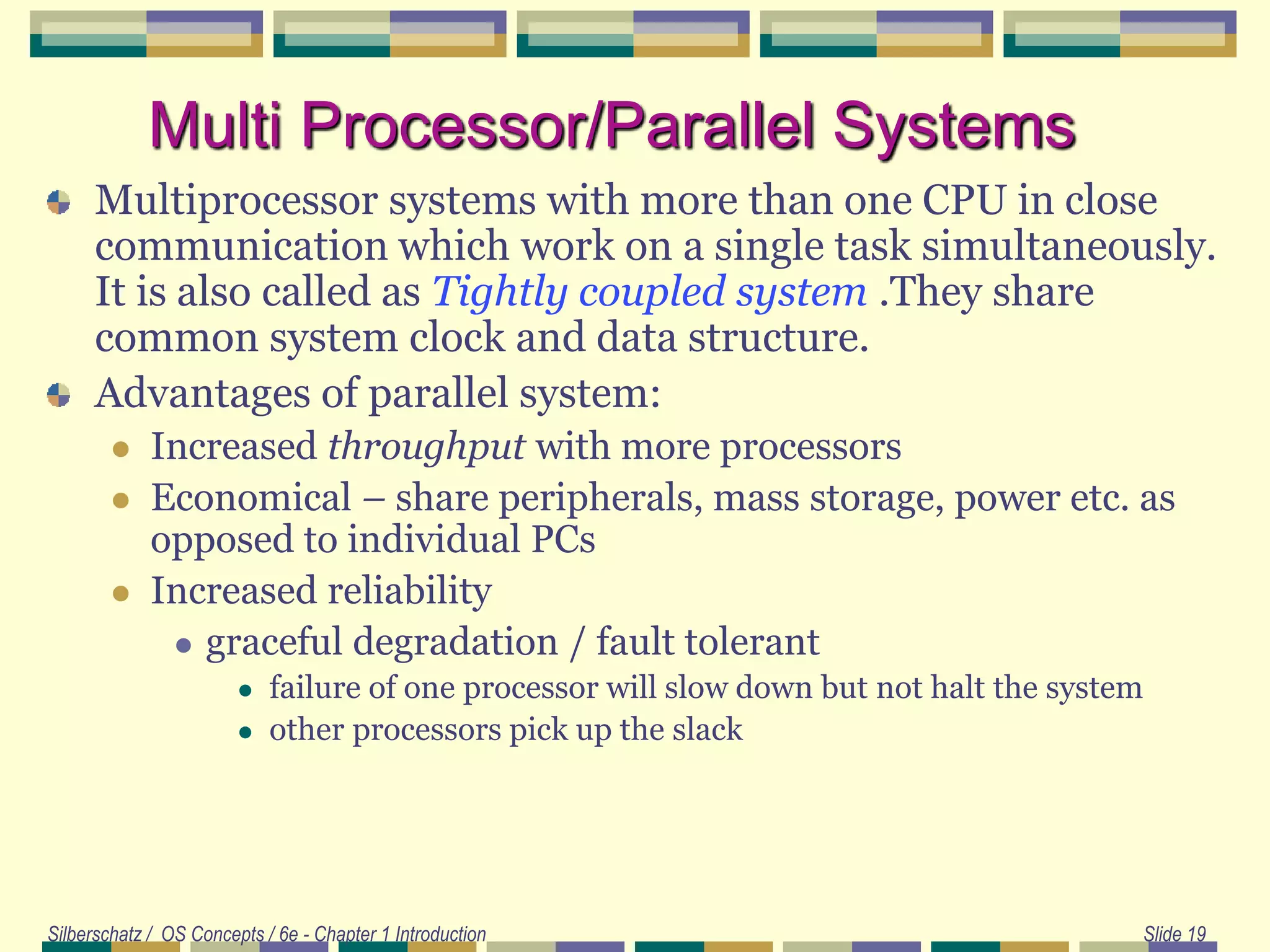 Multi Processor/Parallel Systems

Multiprocessor systems with more than one CPU in close communication which work on a single task simultaneously. It is also called as Tightly coupled system .They share common system clock and data structure.

Advantages of parallel system:

Increased throughput with more processors

Economical – share peripherals, mass storage, power etc. as opposed to individual PCs

Increased reliability

graceful degradation / fault tolerant

failure of one processor will slow down but not halt the system

other processors pick up the slack

Silberschatz / OS Concepts / 6e - Chapter 1 Introduction

Slide 19